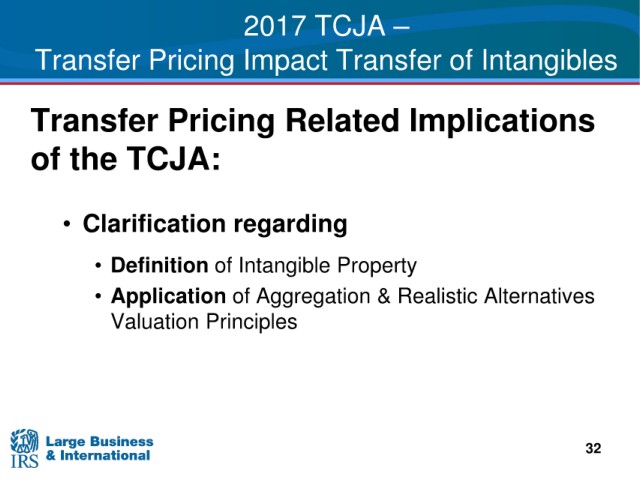 2017 TCJA –
Transfer Pricing Impact Transfer of Intangibles

Transfer Pricing Related Implications of the TCJA:

• Clarification regarding
• Definition of Intangible Property
• Application of Aggregation & Realistic Alternatives Valuation Principles

IRS Large Business & International

32